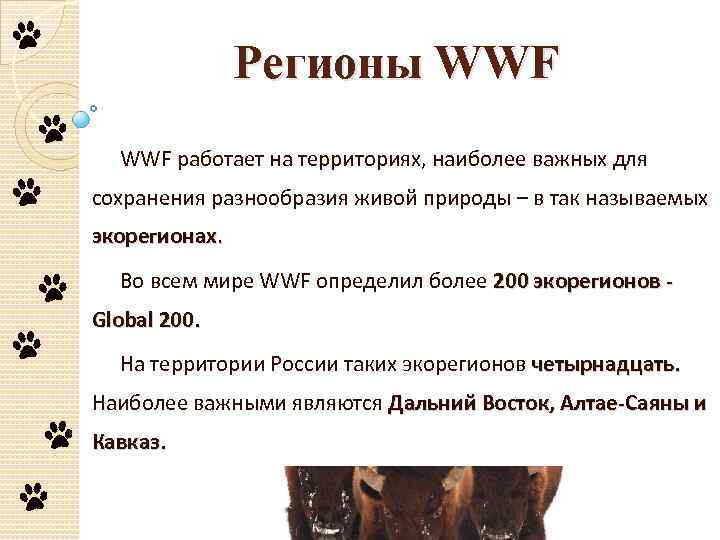 Регионы WWF

WWF работает на территориях, наиболее важных для сохранения разнообразия живой природы – в так называемых экорегионах.

Во всем мире WWF определил более 200 экорегионов - Global 200.

На территории России таких экорегионов четырнадцать. Наиболее важными являются Дальний Восток, Алтае-Саяны и Кавказ.